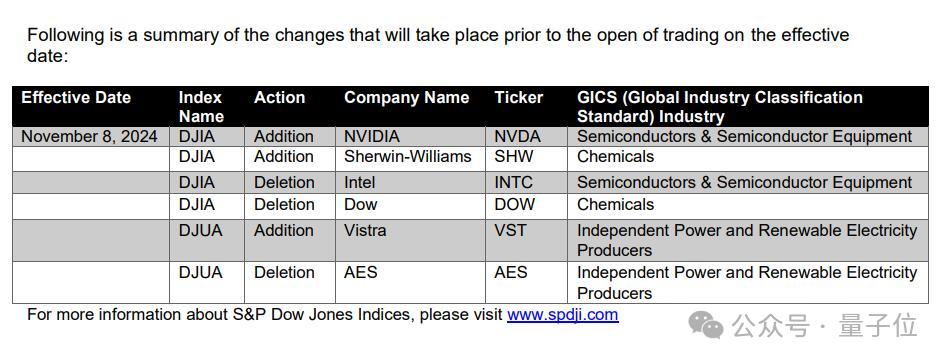 Following is a summary of the changes that will take place prior to the open of trading on the effective date:

| Effective Date | Index Name | Action | Company Name | Ticker | GICS (Global Industry Classification Standard) Industry |
|---|---|---|---|---|---|
| November 8, 2024 | DJIA | Addition | NVIDIA | NVDA | Semiconductors & Semiconductor Equipment |
| | DJIA | Addition | Sherwin-Williams | SHW | Chemicals |
| | DJIA | Deletion | Intel | INTC | Semiconductors & Semiconductor Equipment |
| | DJIA | Deletion | Dow | DOW | Chemicals |
| | DJUA | Addition | Vistra | VST | Independent Power and Renewable Electricity Producers |
| | DJUA | Deletion | AES | AES | Independent Power and Renewable Electricity Producers |

For more information about S&P Dow Jones Indices, please visit www.spdji.com

公众号 · 量子位